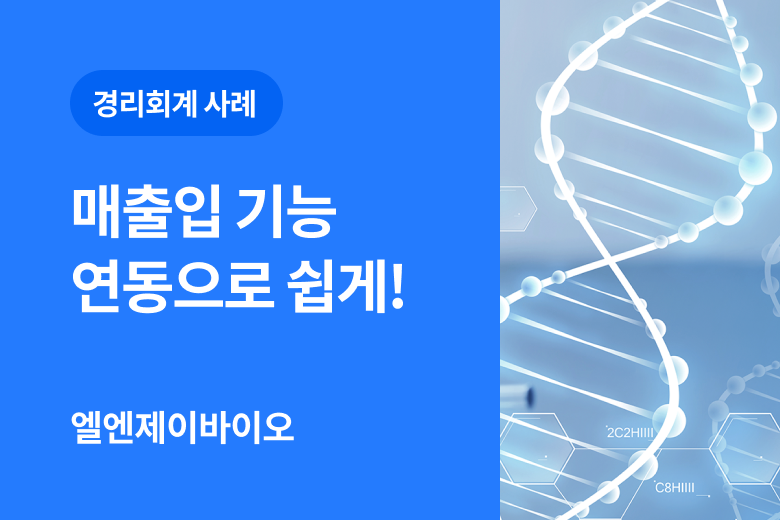 경리회계 사례

매출입 기능
연동으로 쉽게!

엘엔제이바이오

2C2HIIII

C8HIIII